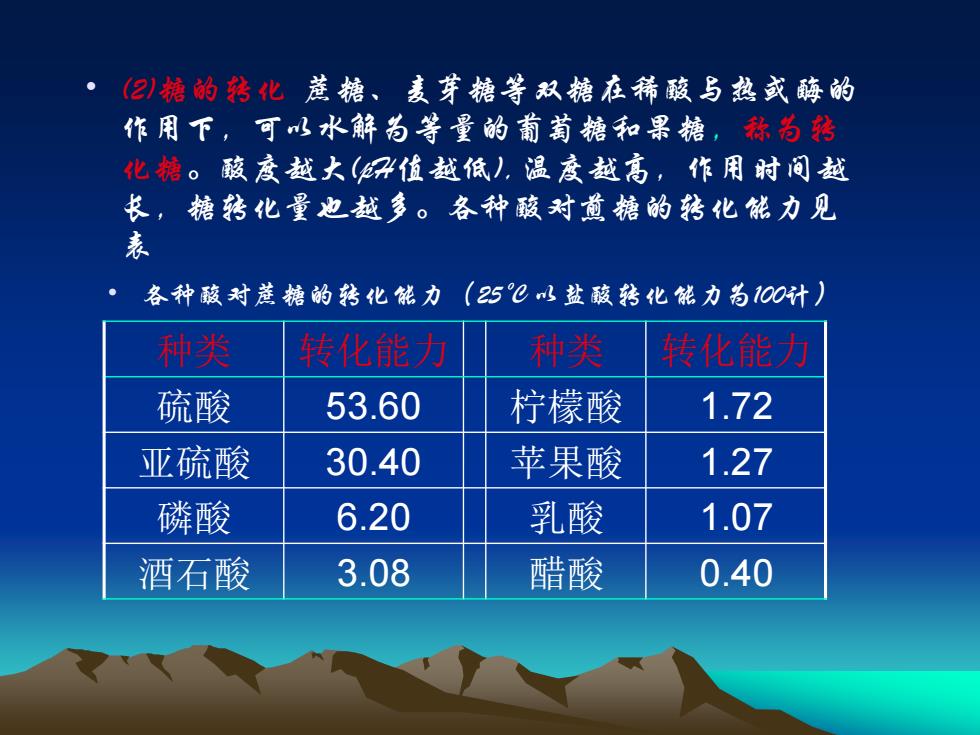 • (2)糖的转化 蔗糖、麦芽糖等双糖在稀酸与热或酶的作用下，可以水解为等量的葡萄糖和果糖，称为转化糖。酸度越大(pH值越低)，温度越高，作用时间越长，糖转化量也越多。各种酸对蔗糖的转化能力见表

• 各种酸对蔗糖的转化能力（25℃以盐酸转化能力为100计）

| 种类 | 转化能力 | | 种类 | 转化能力 |
|---|---|---|---|---|
| 硫酸 | 53.60 | | 柠檬酸 | 1.72 |
| 亚硫酸 | 30.40 | | 苹果酸 | 1.27 |
| 磷酸 | 6.20 | | 乳酸 | 1.07 |
| 酒石酸 | 3.08 | | 醋酸 | 0.40 |